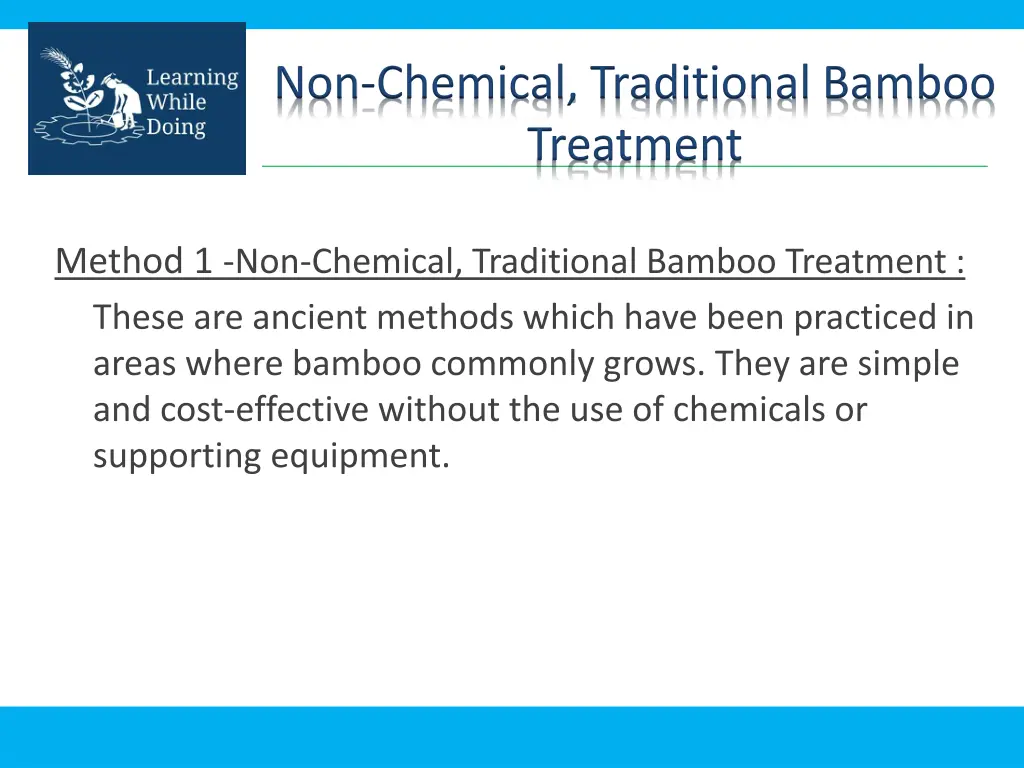 Learning While Doing

Non-Chemical, Traditional Bamboo Treatment

Method 1 -Non-Chemical, Traditional Bamboo Treatment :

These are ancient methods which have been practiced in areas where bamboo commonly grows. They are simple and cost-effective without the use of chemicals or supporting equipment.